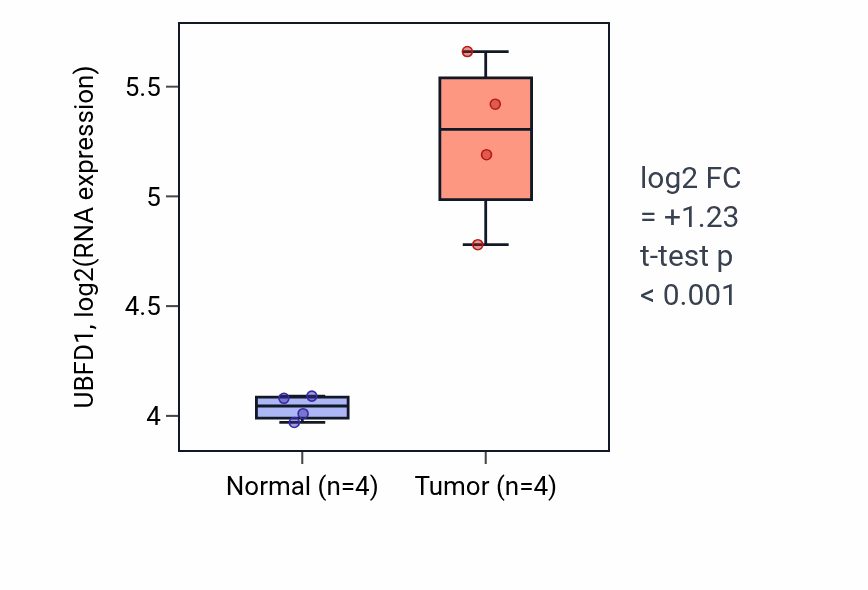 UBFD1, log2(RNA expression)

5.5
5
4.5
4

Normal (n=4)
Tumor (n=4)

log2 FC
= +1.23
t-test p
< 0.001